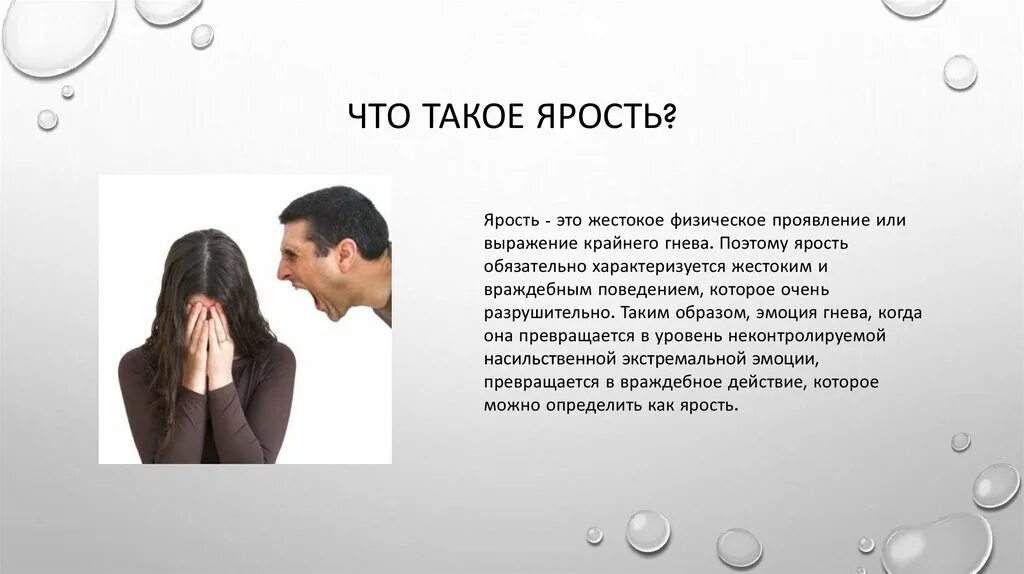 ЧТО ТАКОЕ ЯРОСТЬ?

Ярость - это жестокое физическое проявление или выражение крайнего гнева. Поэтому ярость обязательно характеризуется жестоким и враждебным поведением, которое очень разрушительно. Таким образом, эмоция гнева, когда она превращается в уровень неконтролируемой насильственной экстремальной эмоции, превращается в враждебное действие, которое можно определить как ярость.